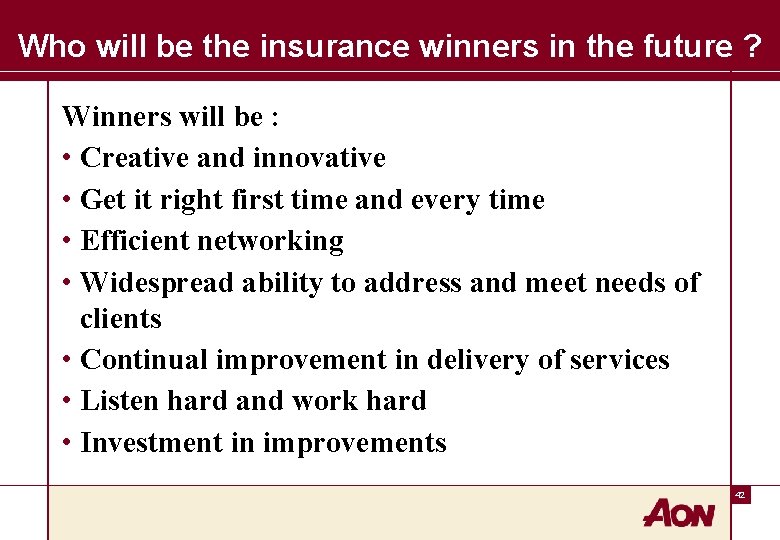 Who will be the insurance winners in the future ?

Winners will be :

• Creative and innovative
• Get it right first time and every time
• Efficient networking
• Widespread ability to address and meet needs of clients
• Continual improvement in delivery of services
• Listen hard and work hard
• Investment in improvements

42

AON